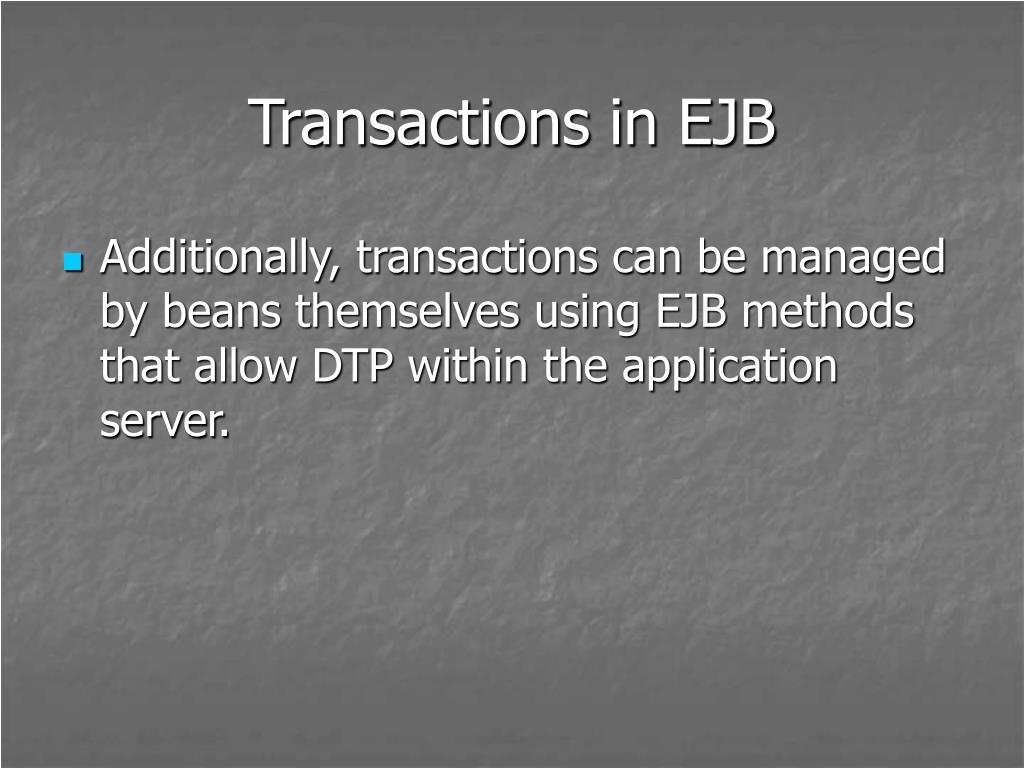 Transactions in EJB

Additionally, transactions can be managed by beans themselves using EJB methods that allow DTP within the application server.